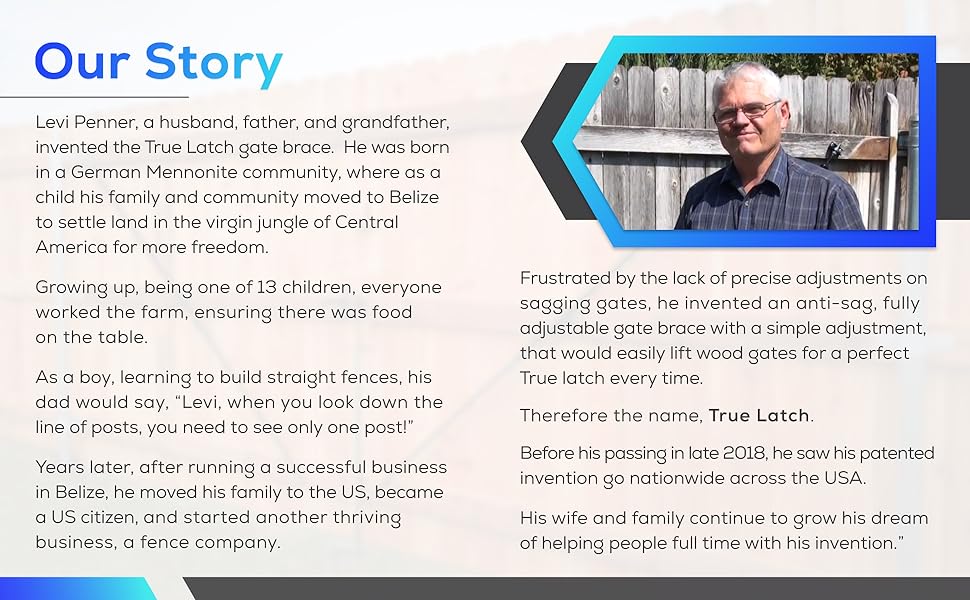 Our Story

Levi Penner, a husband, father, and grandfather, invented the True Latch gate brace. He was born in a German Mennonite community, where as a child his family and community moved to Belize to settle land in the virgin jungle of Central America for more freedom.

Growing up, being one of 13 children, everyone worked the farm, ensuring there was food on the table.

As a boy, learning to build straight fences, his dad would say, "Levi, when you look down the line of posts, you need to see only one post!"

Years later, after running a successful business in Belize, he moved his family to the US, became a US citizen, and started another thriving business, a fence company.

Frustrated by the lack of precise adjustments on sagging gates, he invented an anti-sag, fully adjustable gate brace with a simple adjustment, that would easily lift wood gates for a perfect True latch every time.

Therefore the name, True Latch.

Before his passing in late 2018, he saw his patented invention go nationwide across the USA.

His wife and family continue to grow his dream of helping people full time with his invention."